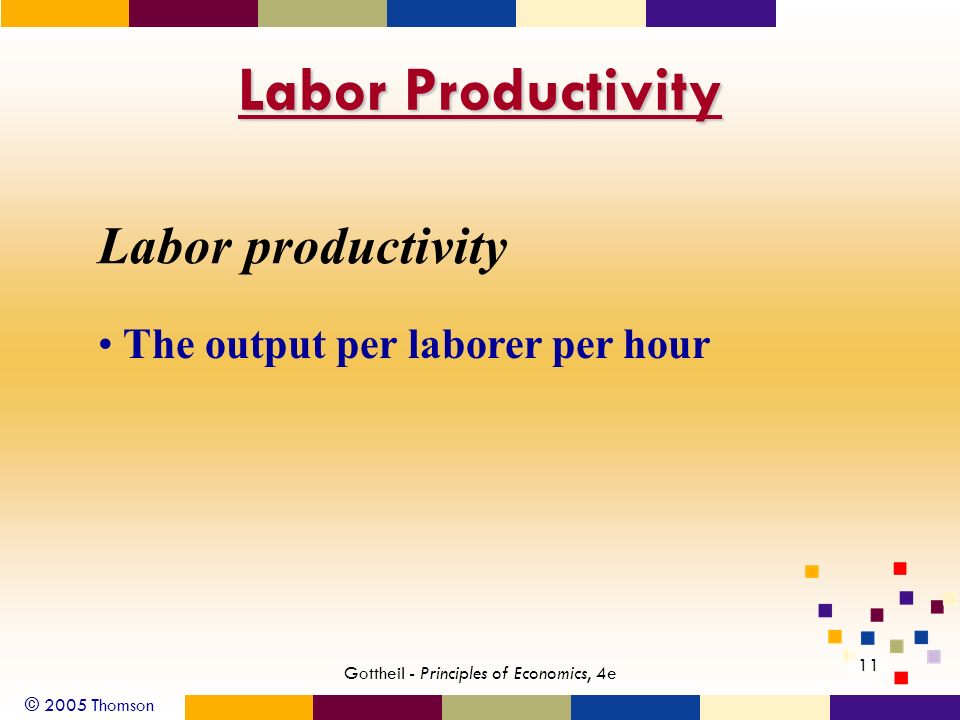 Labor Productivity

Labor productivity

• The output per laborer per hour

Gottheil - Principles of Economics, 4e

11

© 2005 Thomson